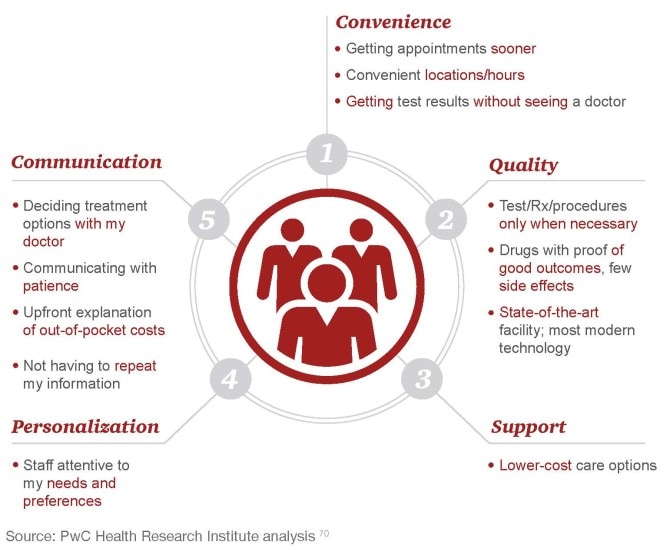 Convenience
• Getting appointments sooner
• Convenient locations/hours
• Getting test results without seeing a doctor

1

Quality
• Test/Rx/procedures only when necessary
• Drugs with proof of good outcomes, few side effects
• State-of-the-art facility; most modern technology

2

3

Support
• Lower-cost care options

4

Personalization
• Staff attentive to my needs and preferences

5

Communication
• Deciding treatment options with my doctor
• Communicating with patience
• Upfront explanation of out-of-pocket costs
• Not having to repeat my information

Source: PwC Health Research Institute analysis 70